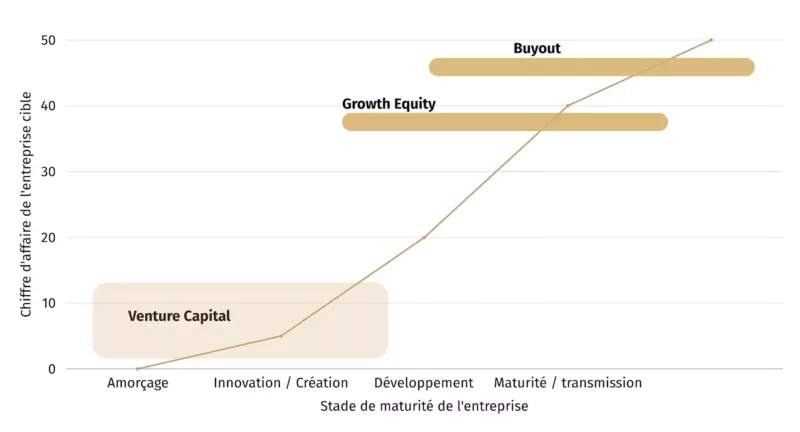 Chiffre d'affaire de l'entreprise cible

50
40
30
20
10
0

Buyout
Growth Equity
Venture Capital

Amorçage
Innovation / Création
Développement
Maturité / transmission

Stade de maturité de l'entreprise